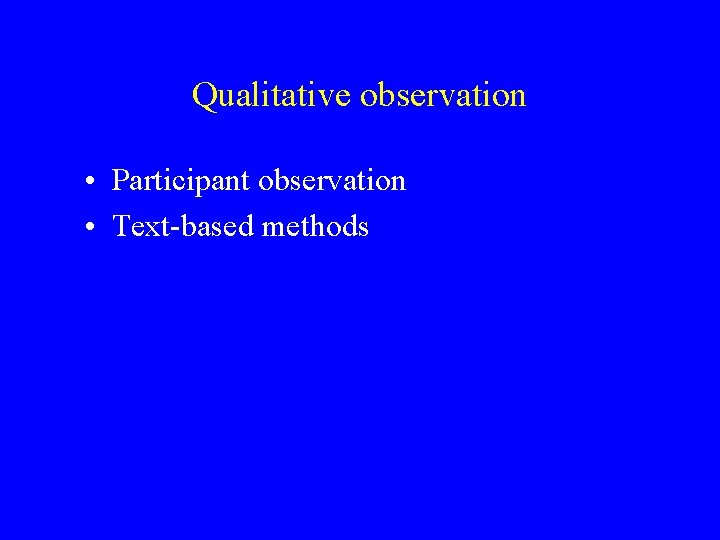 Qualitative observation

• Participant observation
• Text-based methods